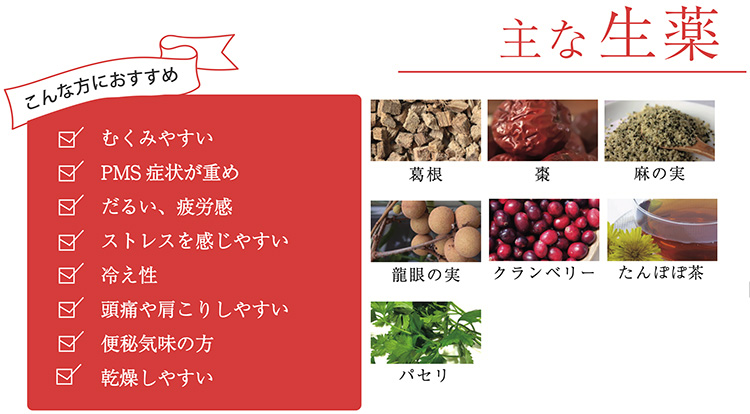 こんな方におすすめ

むくみやすい
PMS 症状が重め
だるい、疲労感
ストレスを感じやすい
冷え性
頭痛や肩こりしやすい
便秘気味の方
乾燥しやすい

主な生薬

葛根
棗
麻の実
龍眼の実
クランベリー
たんぽぽ茶
パセリ